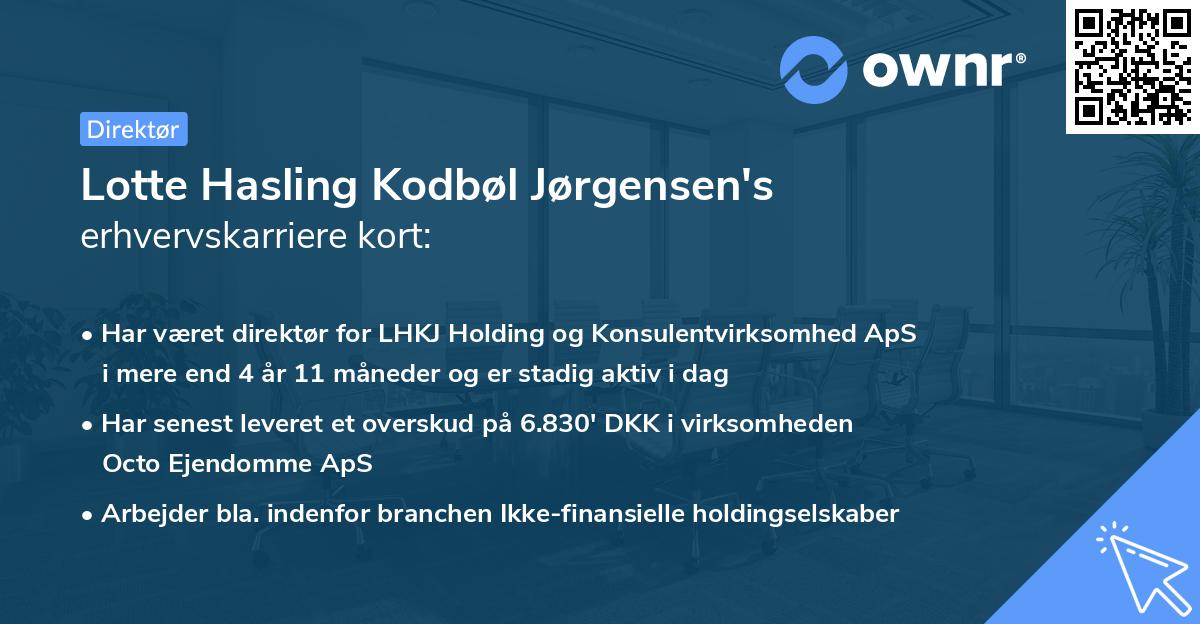 ownr®

Direktør

Lotte Hasling Kodbøl Jørgensen's erhvervskarriere kort:

• Har været direktør for LHKJ Holding og Konsulentvirksomhed ApS i mere end 4 år 11 måneder og er stadig aktiv i dag

• Har senest leveret et overskud på 6.830' DKK i virksomheden Octo Ejendomme ApS

• Arbejder bla. indenfor branchen Ikke-finansielle holdingselskaber